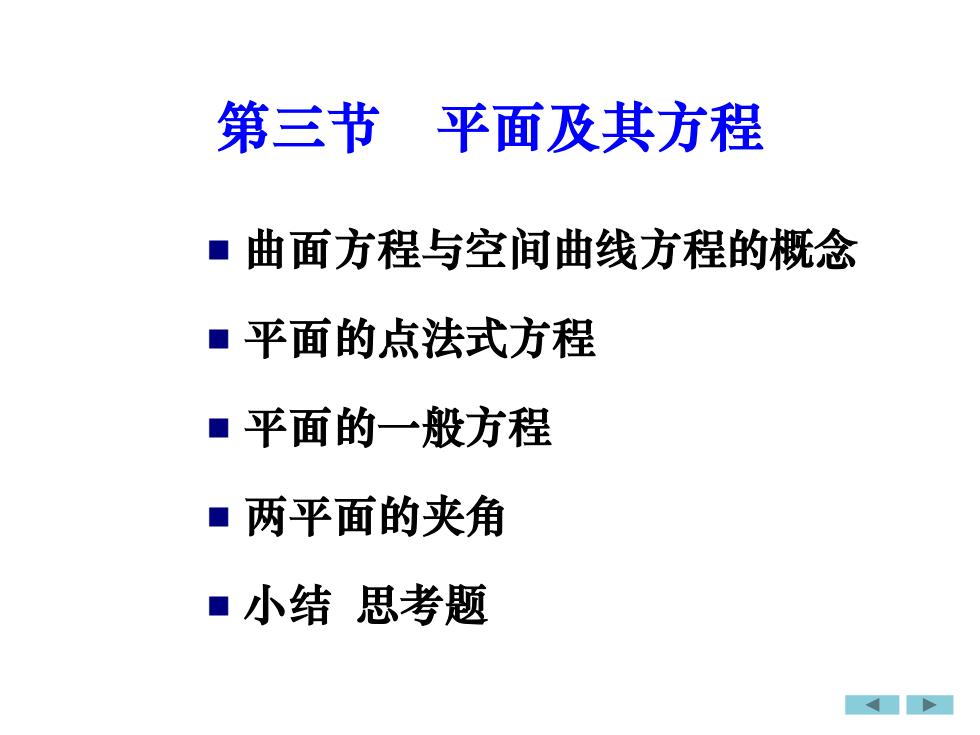 第三节　平面及其方程

■ 曲面方程与空间曲线方程的概念

■ 平面的点法式方程

■ 平面的一般方程

■ 两平面的夹角

■ 小结 思考题